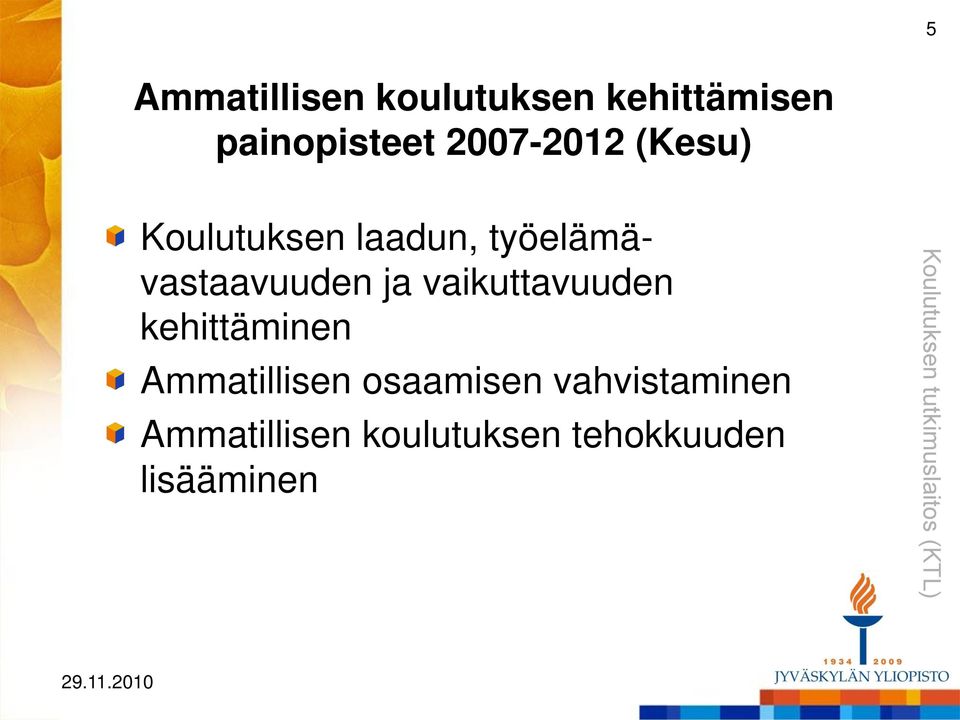 5

Ammatillisen koulutuksen kehittämisen painopisteet 2007-2012 (Kesu)

Koulutuksen laadun, työelämävastaavuuden ja vaikuttavuuden kehittäminen

Ammatillisen osaamisen vahvistaminen

Ammatillisen koulutuksen tehokkuuden lisääminen

Koulutuksen tutkimuslaitos (KTL)

1934 2009
JYVÄSKYLÄN YLIOPISTO

29.11.2010